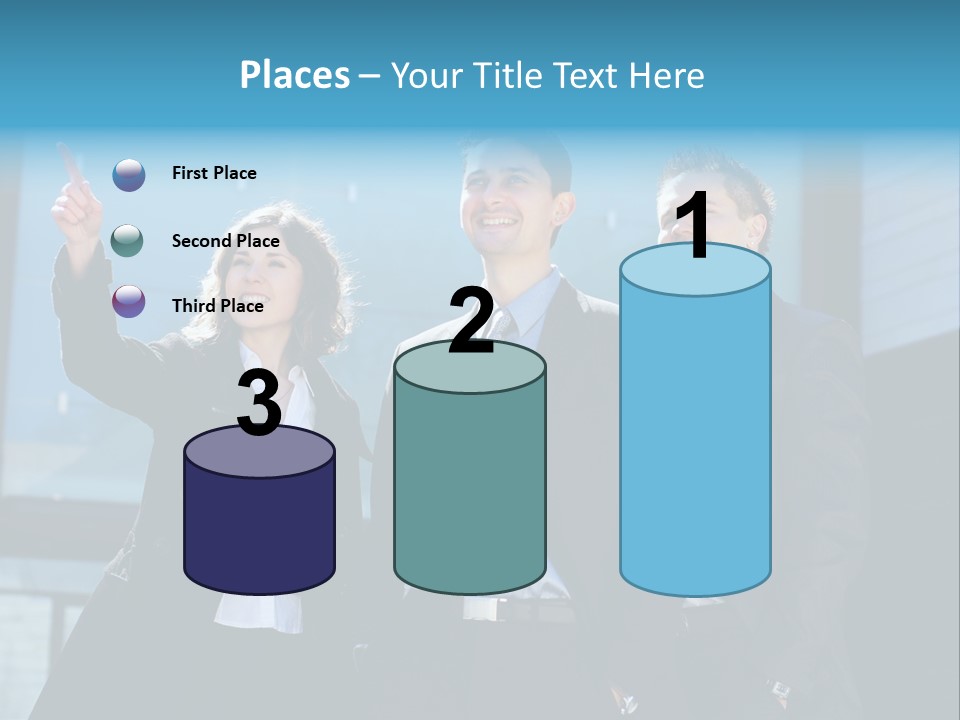 Places – Your Title Text Here

First Place

Second Place

Third Place

3

2

1